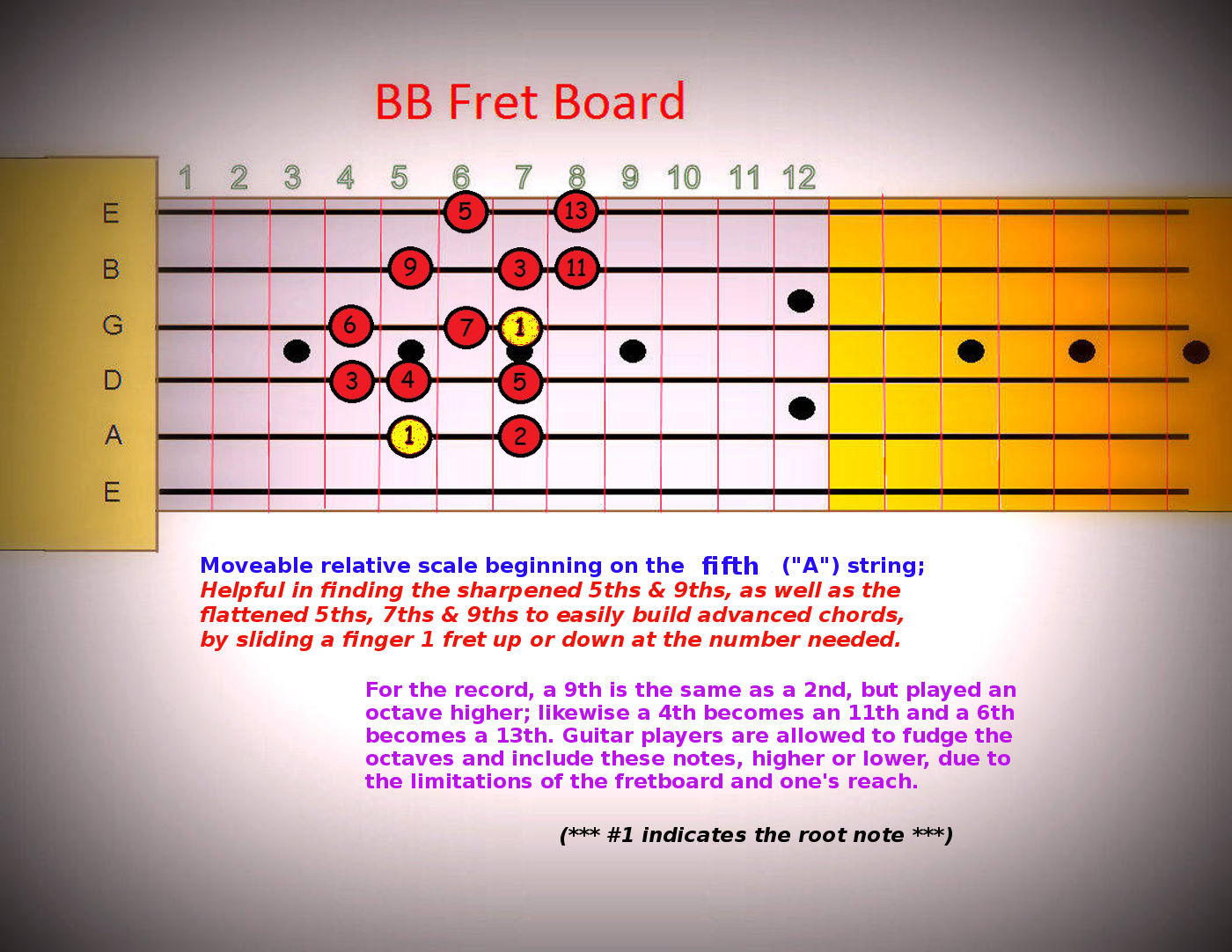 BB Fret Board

1 2 3 4 5 6 7 8 9 10 11 12

E
B
G
D
A
E

5 13
9 3 11
6 7 1
3 4 5
1 2

Moveable relative scale beginning on the fifth ("A") string;
Helpful in finding the sharpened 5ths & 9ths, as well as the flattened 5ths, 7ths & 9ths to easily build advanced chords, by sliding a finger 1 fret up or down at the number needed.

For the record, a 9th is the same as a 2nd, but played an octave higher; likewise a 4th becomes an 11th and a 6th becomes a 13th. Guitar players are allowed to fudge the octaves and include these notes, higher or lower, due to the limitations of the fretboard and one's reach.

(*** #1 indicates the root note ***)